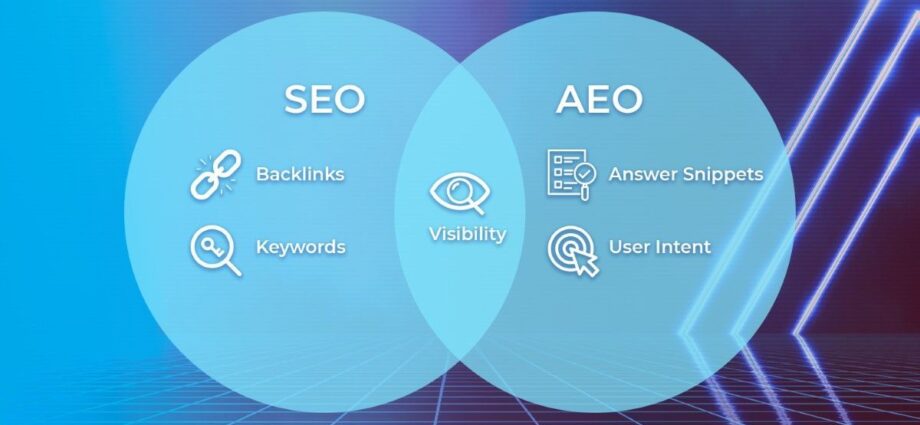 SEO

Backlinks

Keywords

Visibility

AEO

Answer Snippets

User Intent